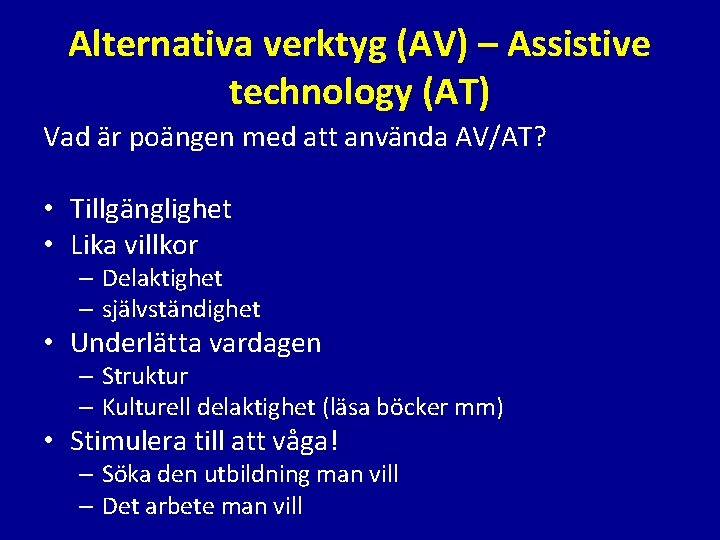 Alternativa verktyg (AV) – Assistive technology (AT)

Vad är poängen med att använda AV/AT?

• Tillgänglighet
• Lika villkor
  – Delaktighet
  – självständighet
• Underlätta vardagen
  – Struktur
  – Kulturell delaktighet (läsa böcker mm)
• Stimulera till att våga!
  – Söka den utbildning man vill
  – Det arbete man vill